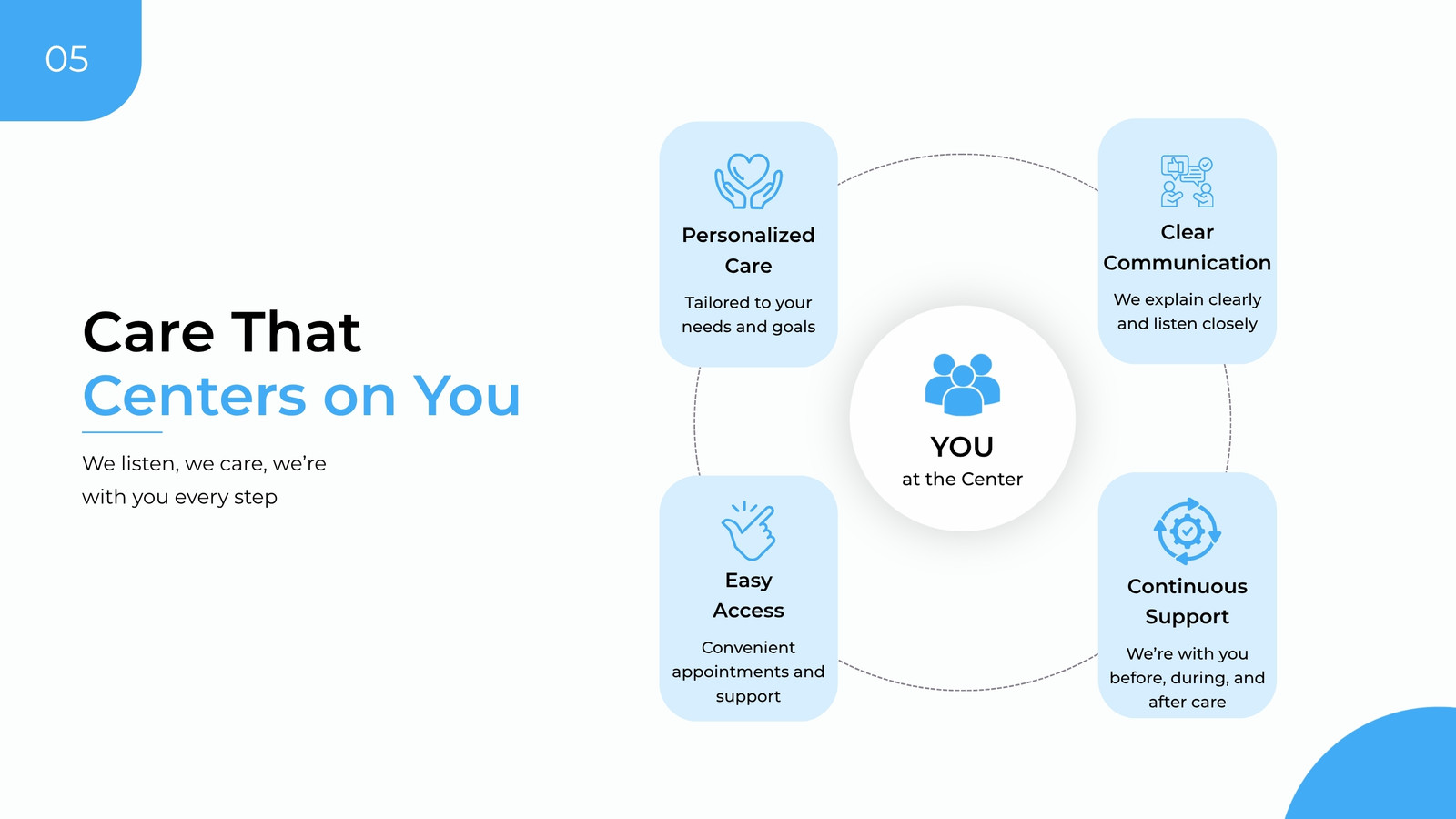 05

Care That
Centers on You

We listen, we care, we're with you every step

Personalized Care

Tailored to your needs and goals

Clear Communication

We explain clearly and listen closely

YOU
at the Center

Easy Access

Convenient appointments and support

Continuous Support

We're with you before, during, and after care